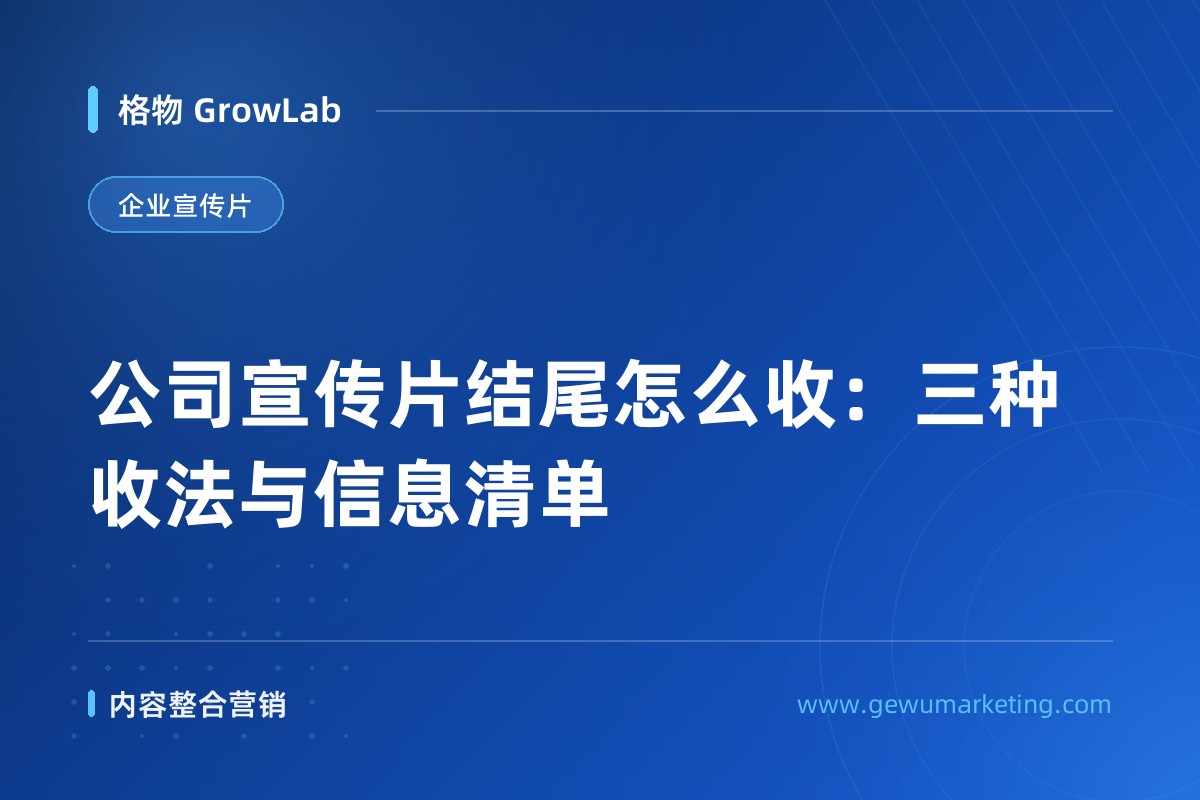 格物 GrowLab

企业宣传片

公司宣传片结尾怎么收：三种收法与信息清单

内容整合营销

www.gewumarketing.com